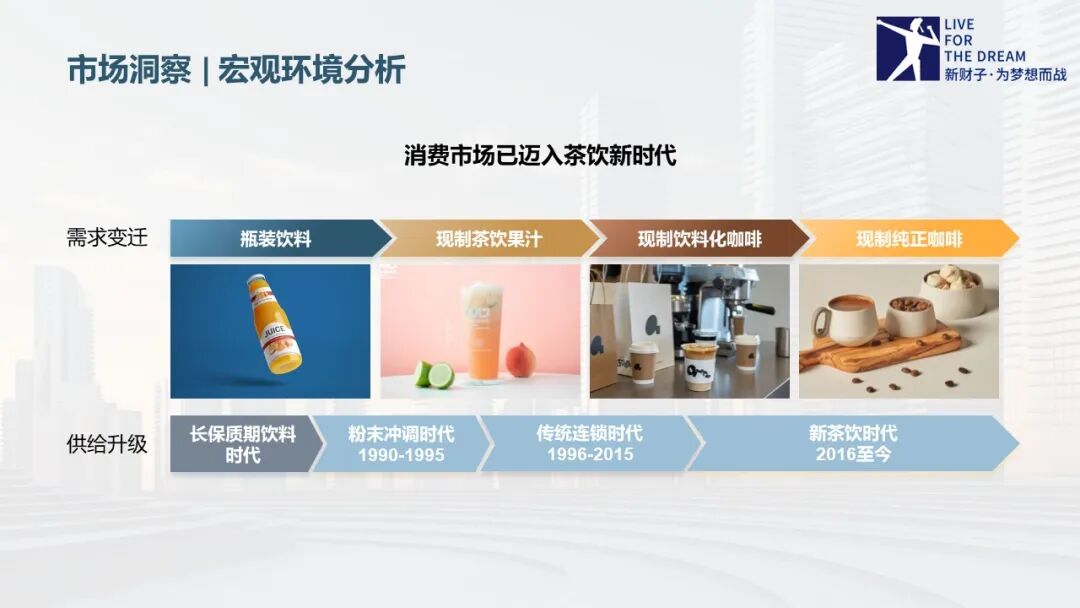 市场洞察 | 宏观环境分析

LIVE FOR THE DREAM
新财子·为梦想而战

消费市场已迈入茶饮新时代

需求变迁

瓶装饮料

现制茶饮果汁

现制饮料化咖啡

现制纯正咖啡

JUICE

供给升级

长保质期饮料时代

粉末冲调时代
1990-1995

传统连锁时代
1996-2015

新茶饮时代
2016至今